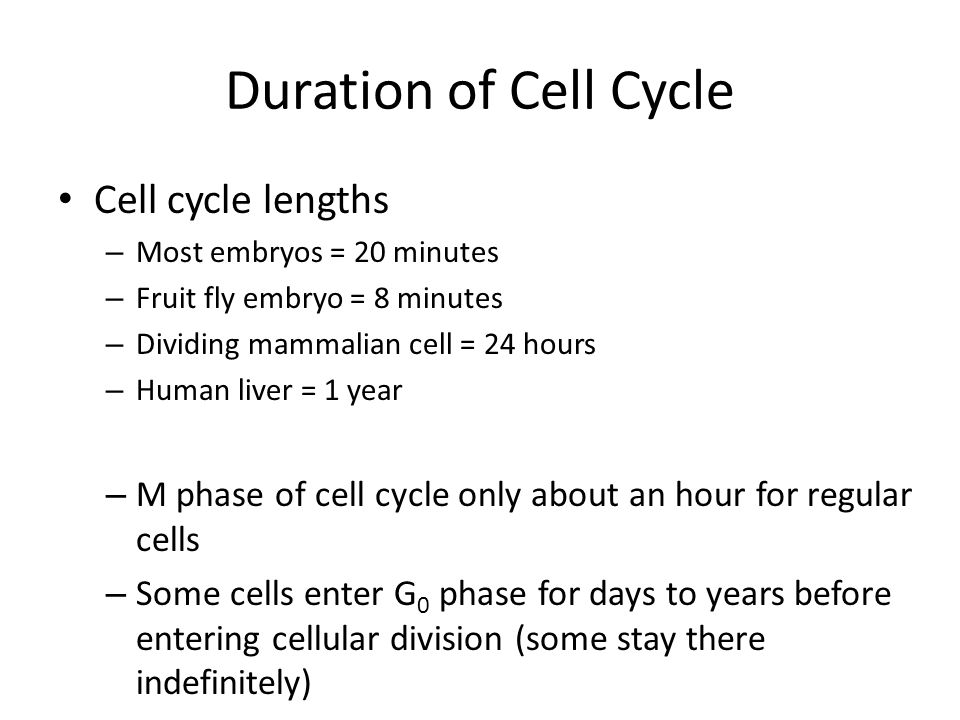 Duration of Cell Cycle

• Cell cycle lengths
– Most embryos = 20 minutes
– Fruit fly embryo = 8 minutes
– Dividing mammalian cell = 24 hours
– Human liver = 1 year

– M phase of cell cycle only about an hour for regular cells
– Some cells enter $G_0$ phase for days to years before entering cellular division (some stay there indefinitely)